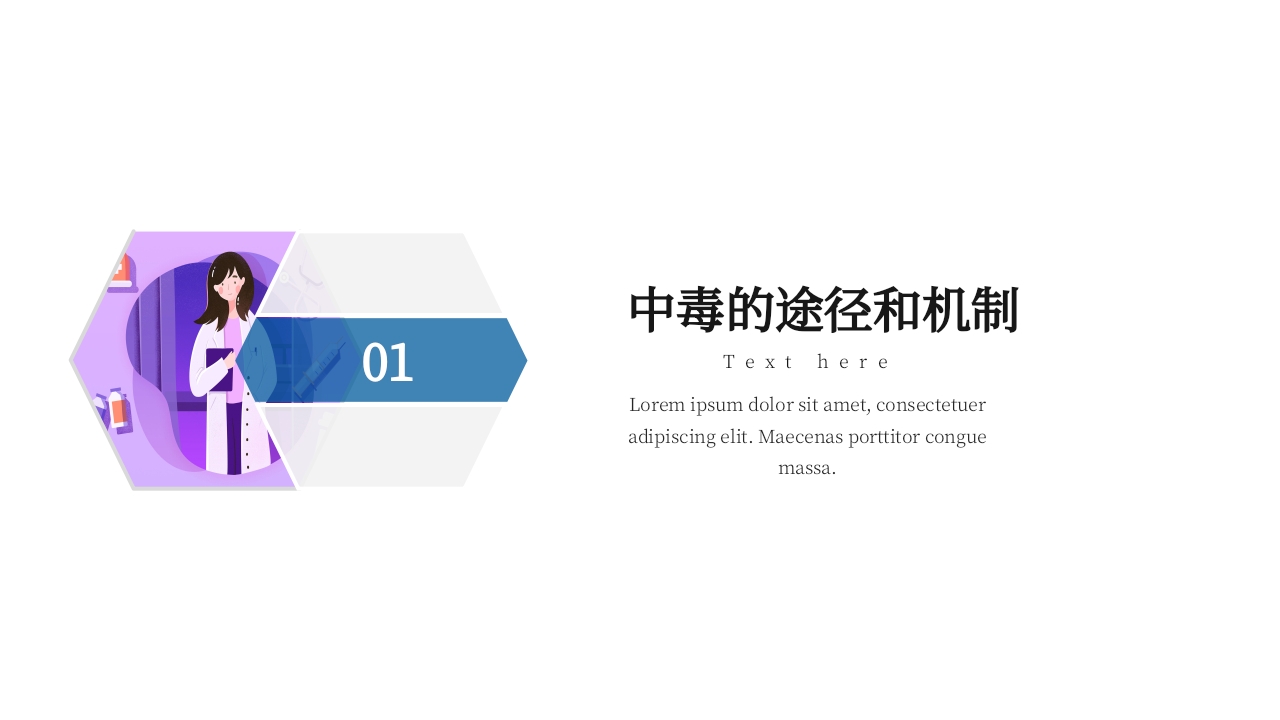 01

中毒的途径和机制

Text here

Lorem ipsum dolor sit amet, consectetuer adipiscing elit. Maecenas porttitor congue massa.